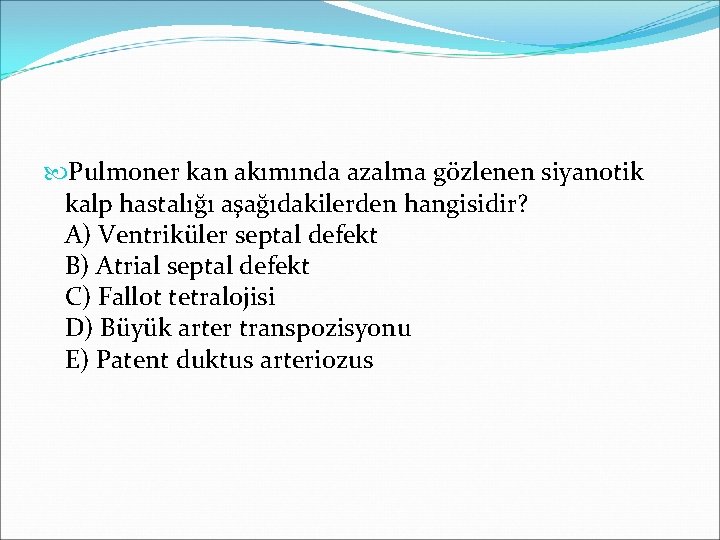 Pulmoner kan akımında azalma gözlenen siyanotik kalp hastalığı aşağıdakilerden hangisidir?
A) Ventriküler septal defekt
B) Atrial septal defekt
C) Fallot tetralojisi
D) Büyük arter transpozisyonu
E) Patent duktus arteriozus